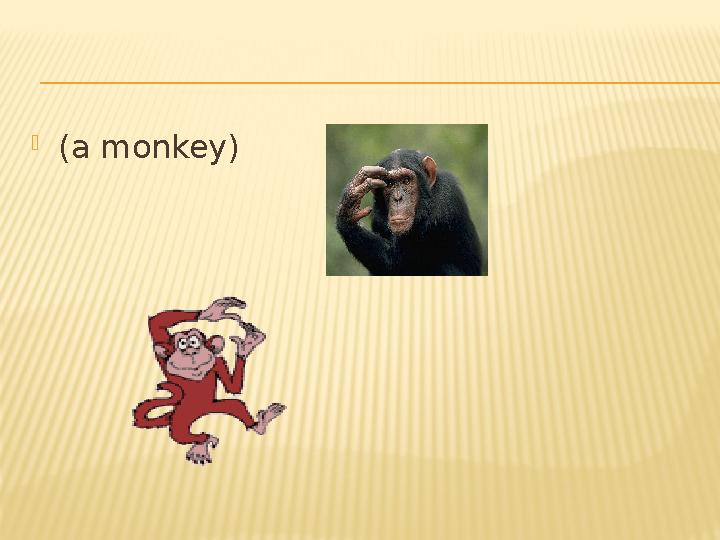 (a monkey)